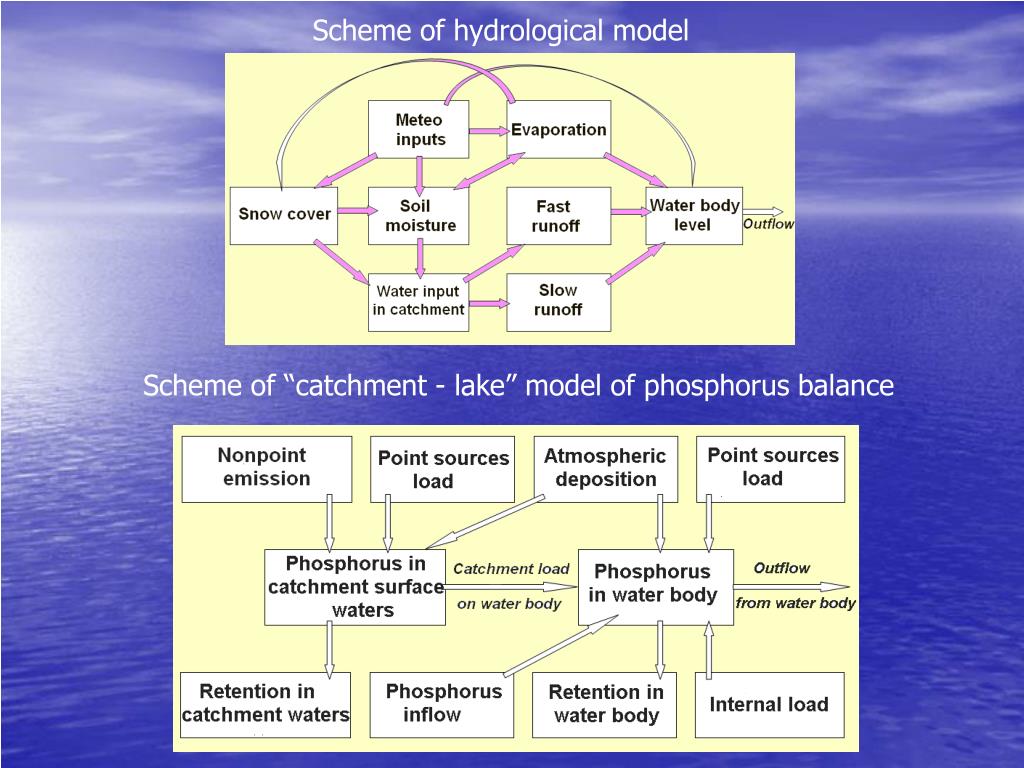 Scheme of hydrological model

Meteo inputs

Evaporation

Snow cover

Soil moisture

Fast runoff

Water body level

Outflow

Water input in catchment

Slow runoff

Scheme of “catchment - lake” model of phosphorus balance

Nonpoint emission

Point sources load

Atmospheric deposition

Point sources load

Phosphorus in catchment surface waters

Catchment load on water body

Phosphorus in water body

Outflow from water body

Retention in catchment waters

Phosphorus inflow

Retention in water body

Internal load